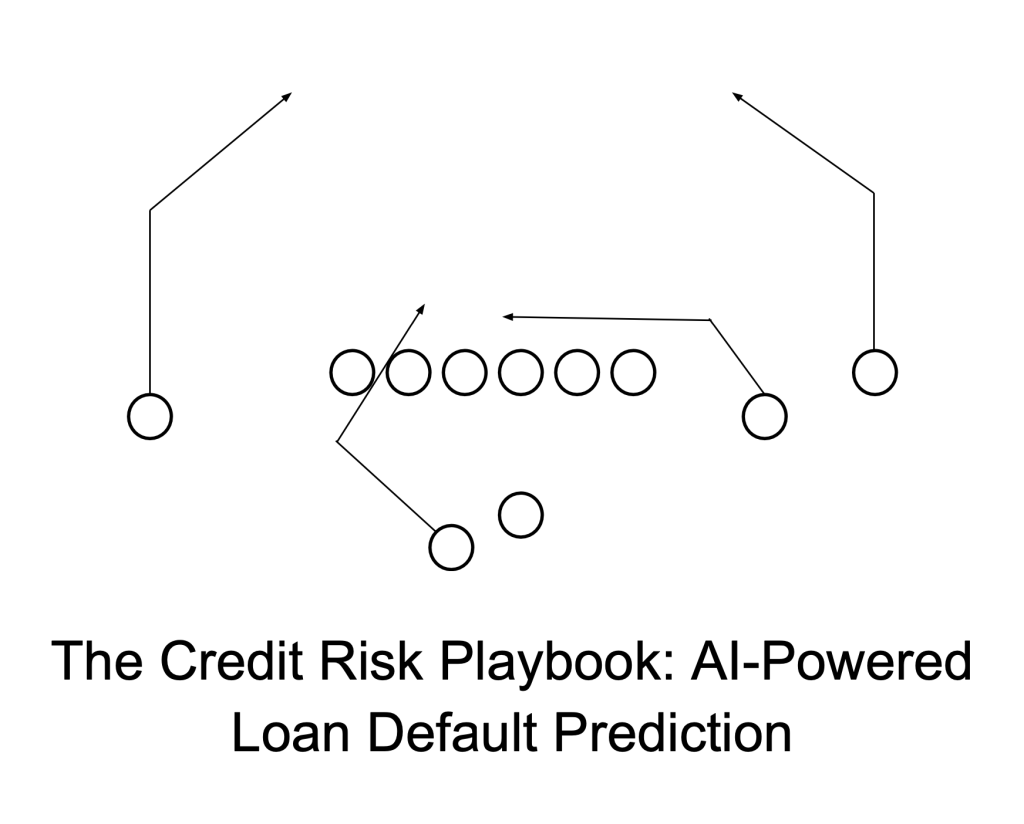 The Credit Risk Playbook: AI-Powered Loan Default Prediction